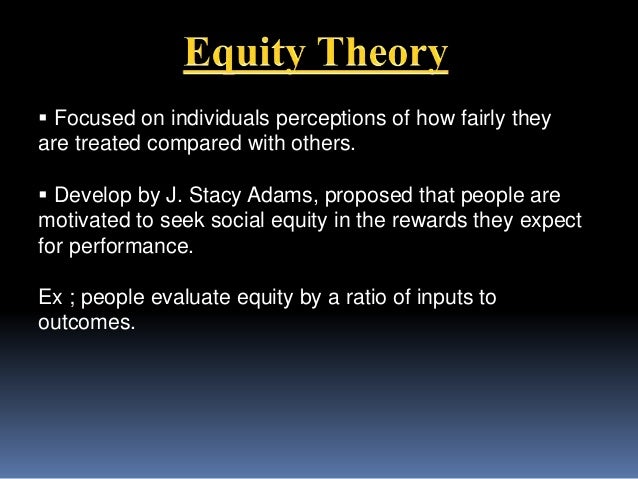 Equity Theory

▪ Focused on individuals perceptions of how fairly they are treated compared with others.

▪ Develop by J. Stacy Adams, proposed that people are motivated to seek social equity in the rewards they expect for performance.

Ex ; people evaluate equity by a ratio of inputs to outcomes.